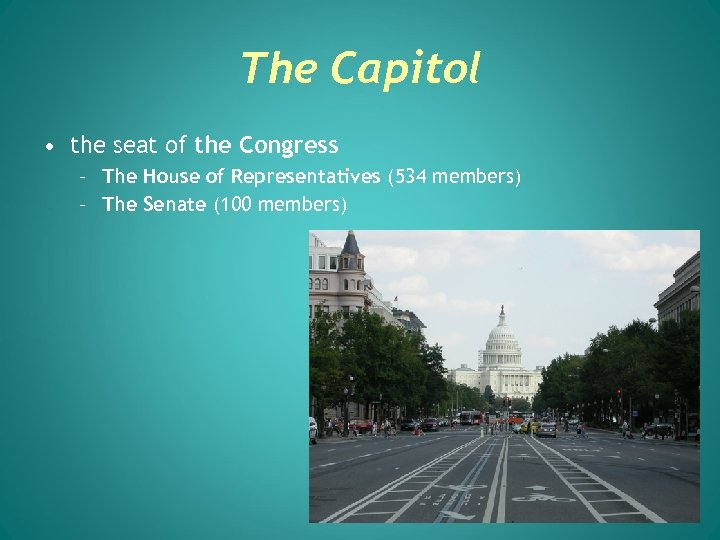 The Capitol

• the seat of the Congress
  – The House of Representatives (534 members)
  – The Senate (100 members)